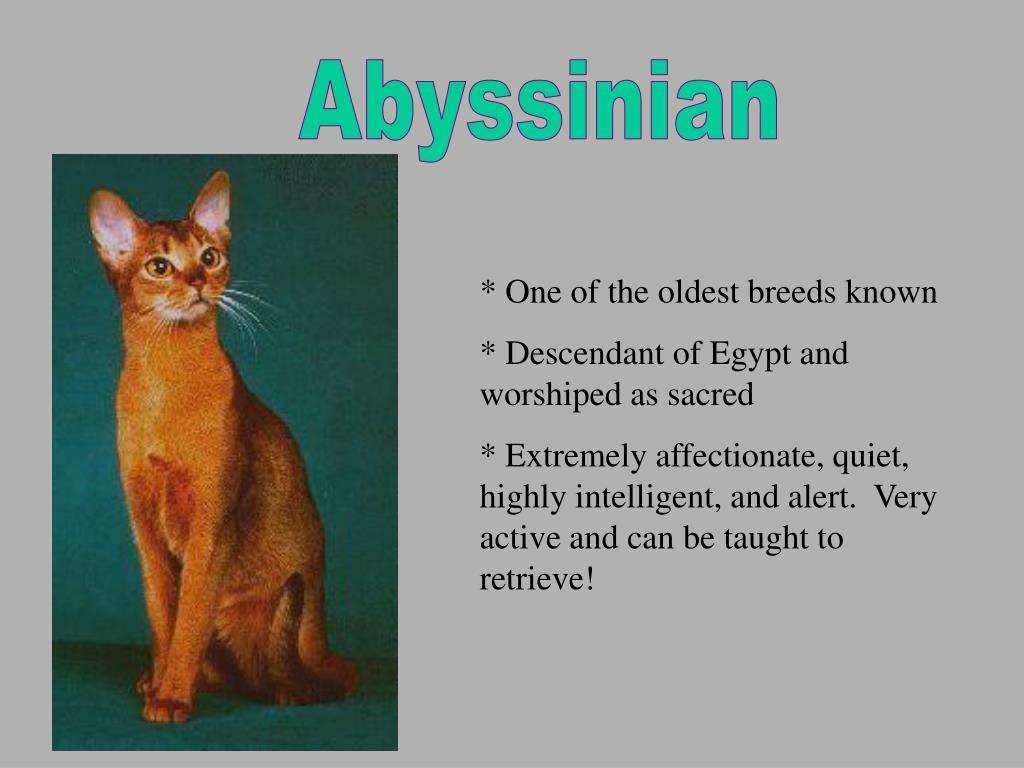 Abyssinian

* One of the oldest breeds known

* Descendant of Egypt and worshiped as sacred

* Extremely affectionate, quiet, highly intelligent, and alert. Very active and can be taught to retrieve!